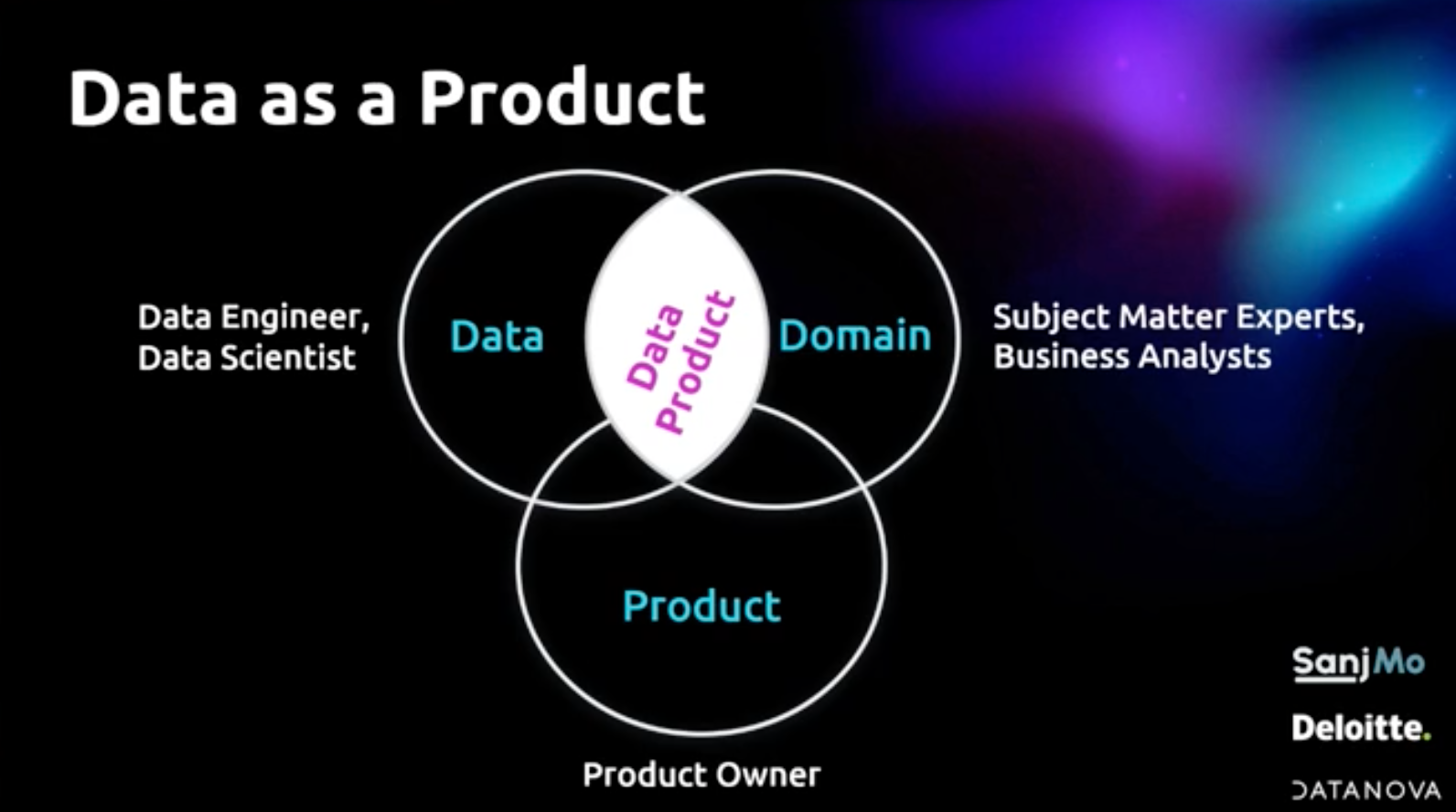 Data as a Product

Data Engineer, Data Scientist

Data

Data Product

Domain

Subject Matter Experts, Business Analysts

Product

Product Owner

SanjMo

Deloitte.

DATANOVA